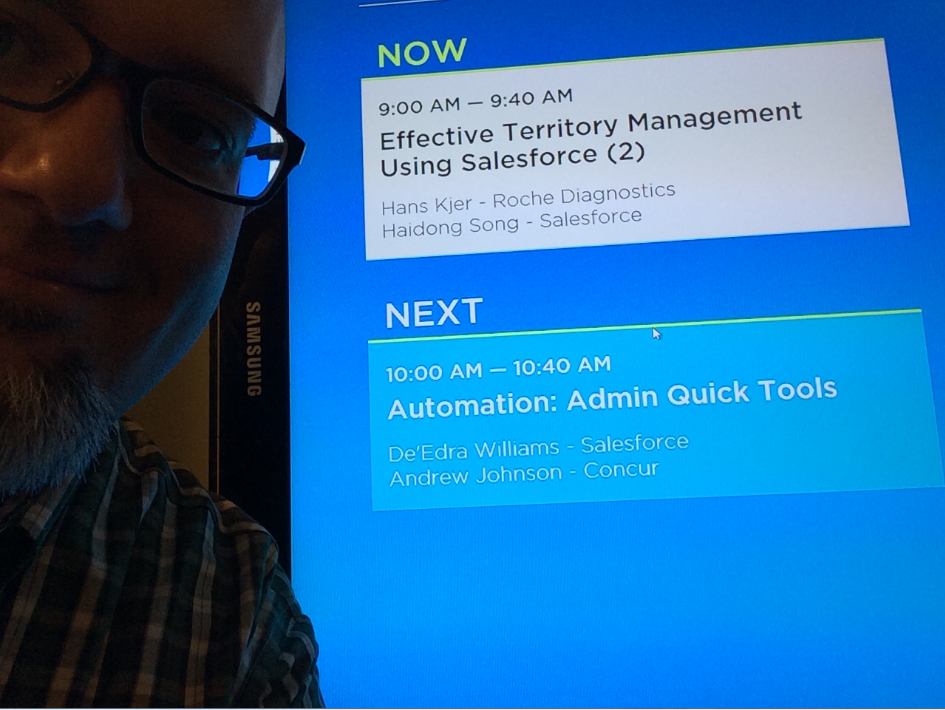 SAMSUNG

NOW

9:00 AM — 9:40 AM
Effective Territory Management Using Salesforce (2)

Hans Kjer - Roche Diagnostics
Haidong Song - Salesforce

NEXT

10:00 AM — 10:40 AM
Automation: Admin Quick Tools

De'Edra Williams - Salesforce
Andrew Johnson - Concur